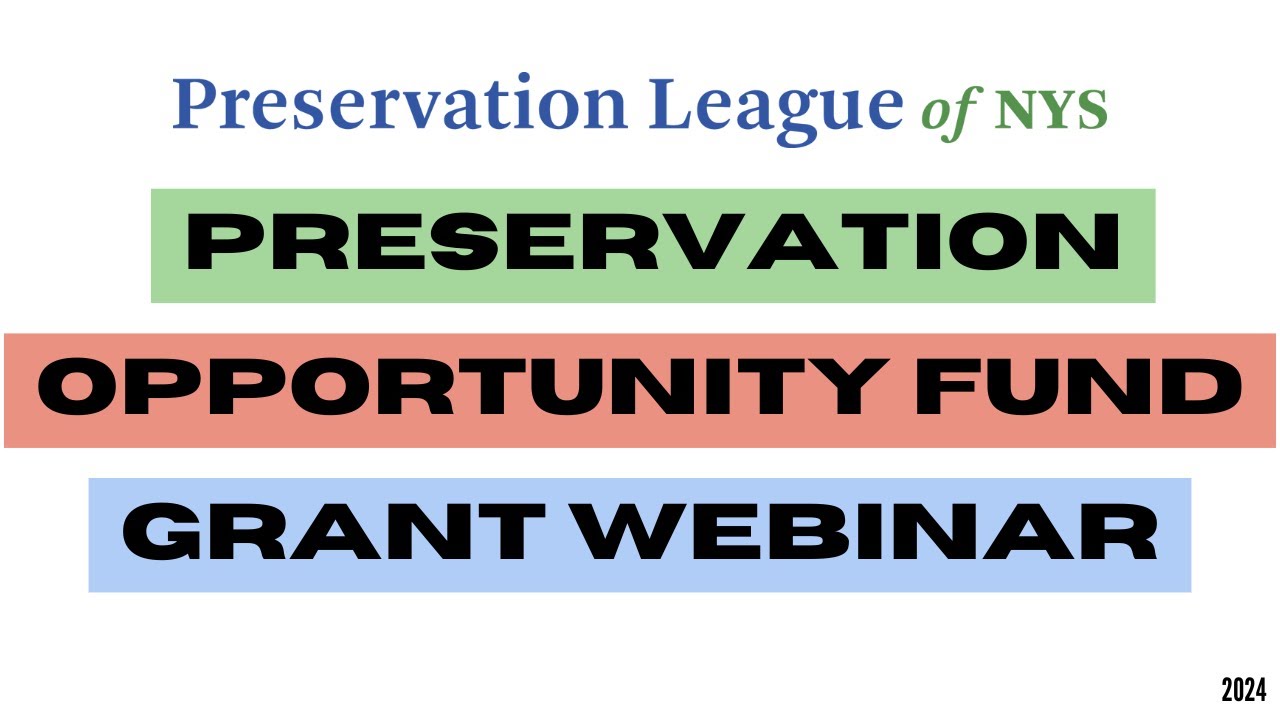 Preservation League of NYS

PRESERVATION

OPPORTUNITY FUND

GRANT WEBINAR

2024